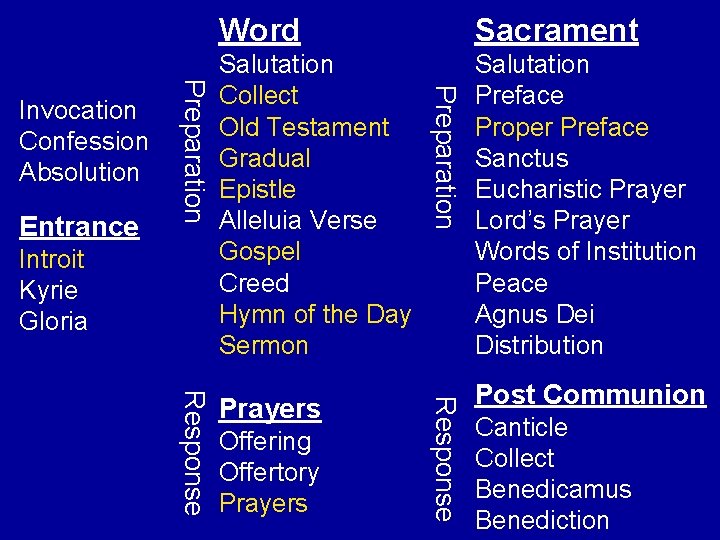 Invocation
Confession
Absolution

Entrance
Introit
Kyrie
Gloria

Preparation

Word
Salutation
Collect
Old Testament
Gradual
Epistle
Alleluia Verse
Gospel
Creed
Hymn of the Day
Sermon

Response

Prayers
Offering
Offertory
Prayers

Preparation

Sacrament
Salutation
Preface
Proper Preface
Sanctus
Eucharistic Prayer
Lord's Prayer
Words of Institution
Peace
Agnus Dei
Distribution

Response

Post Communion
Canticle
Collect
Benedicamus
Benediction